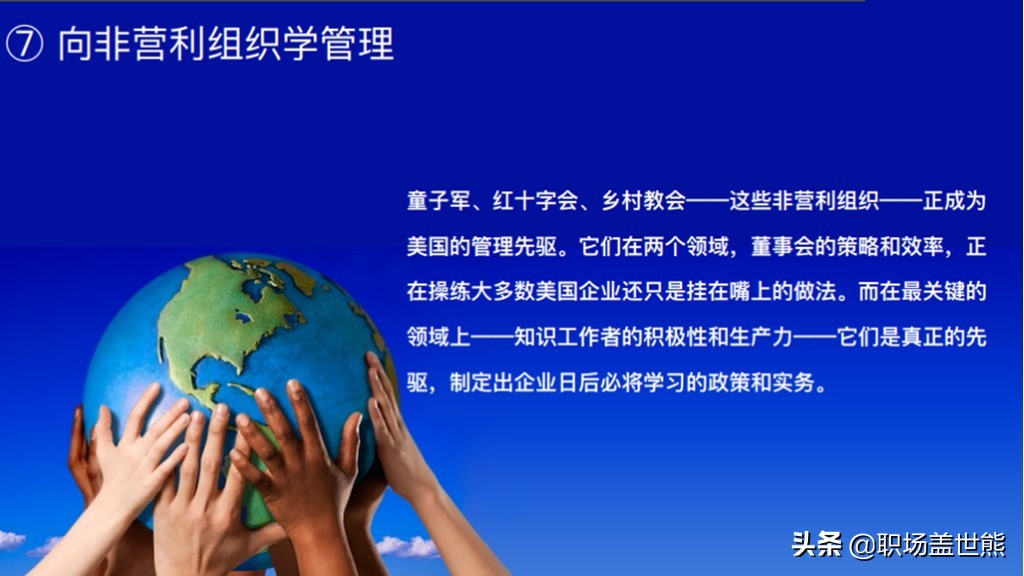 ⑦ 向非营利组织学管理

童子军、红十字会、乡村教会——这些非营利组织——正成为美国的管理先驱。它们在两个领域，董事会的策略和效率，正在操练大多数美国企业还只是挂在嘴上的做法。而在最关键的领域上——知识工作者的积极性和生产力——它们是真正的先驱，制定出企业日后必将学习的政策和实务。

头条 @职场盖世熊